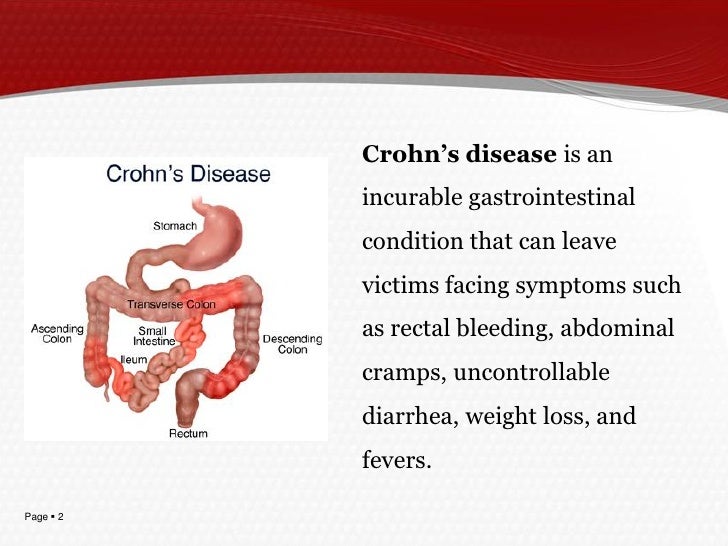 Crohn's Disease

Stomach

Transverse Colon

Ascending Colon

Small Intestine

Ileum

Descending Colon

Rectum

**Crohn's disease** is an incurable gastrointestinal condition that can leave victims facing symptoms such as rectal bleeding, abdominal cramps, uncontrollable diarrhea, weight loss, and fevers.

Page ▪ 2